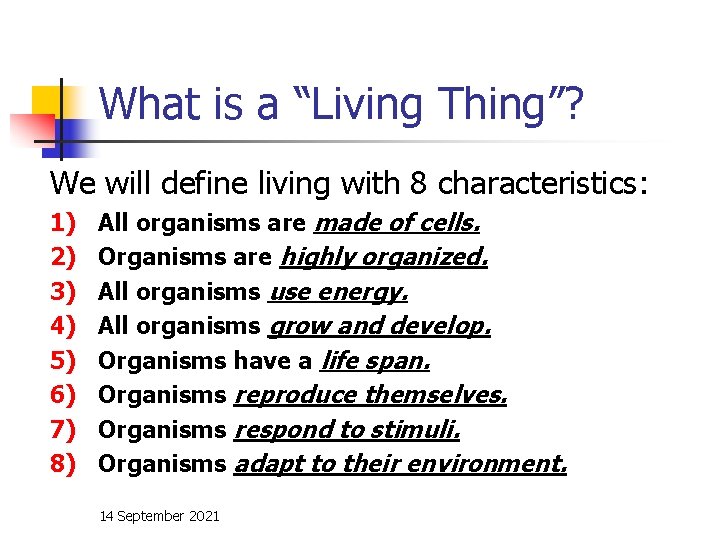 What is a “Living Thing”?

We will define living with 8 characteristics:

1) All organisms are made of cells.
2) Organisms are highly organized.
3) All organisms use energy.
4) All organisms grow and develop.
5) Organisms have a life span.
6) Organisms reproduce themselves.
7) Organisms respond to stimuli.
8) Organisms adapt to their environment.

14 September 2021